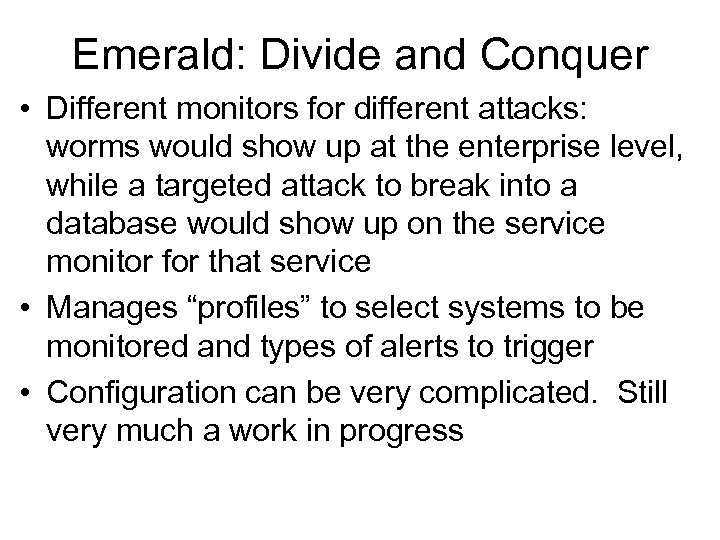 Emerald: Divide and Conquer

• Different monitors for different attacks: worms would show up at the enterprise level, while a targeted attack to break into a database would show up on the service monitor for that service

• Manages “profiles” to select systems to be monitored and types of alerts to trigger

• Configuration can be very complicated. Still very much a work in progress